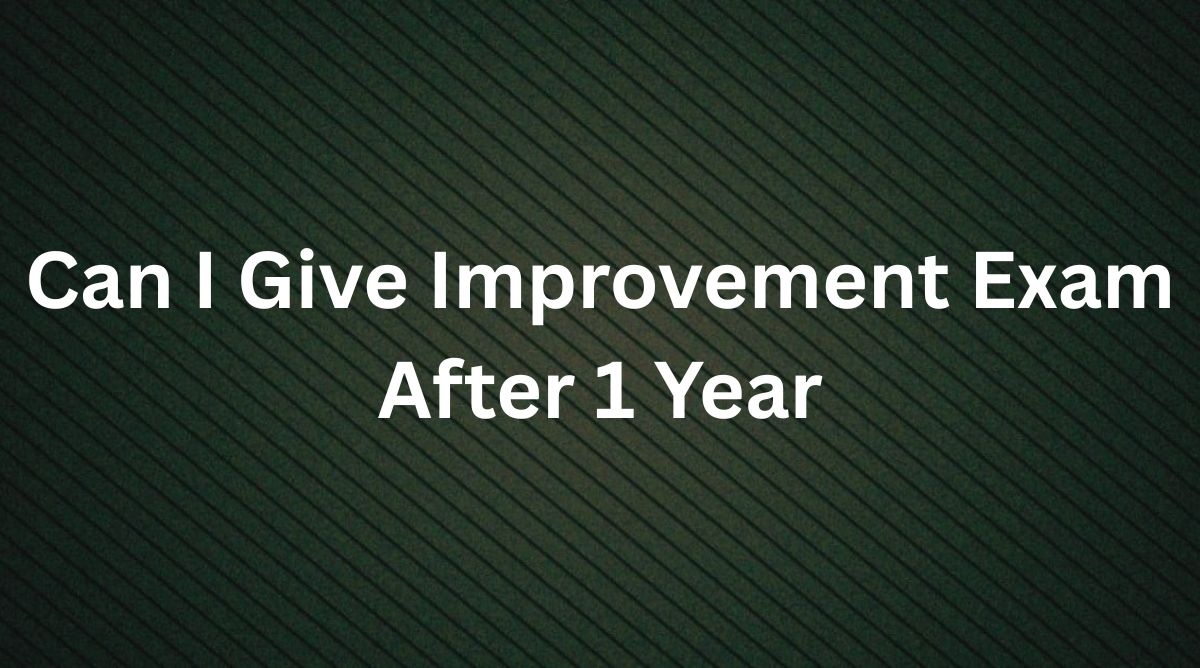 Can I Give Improvement Exam After 1 Year